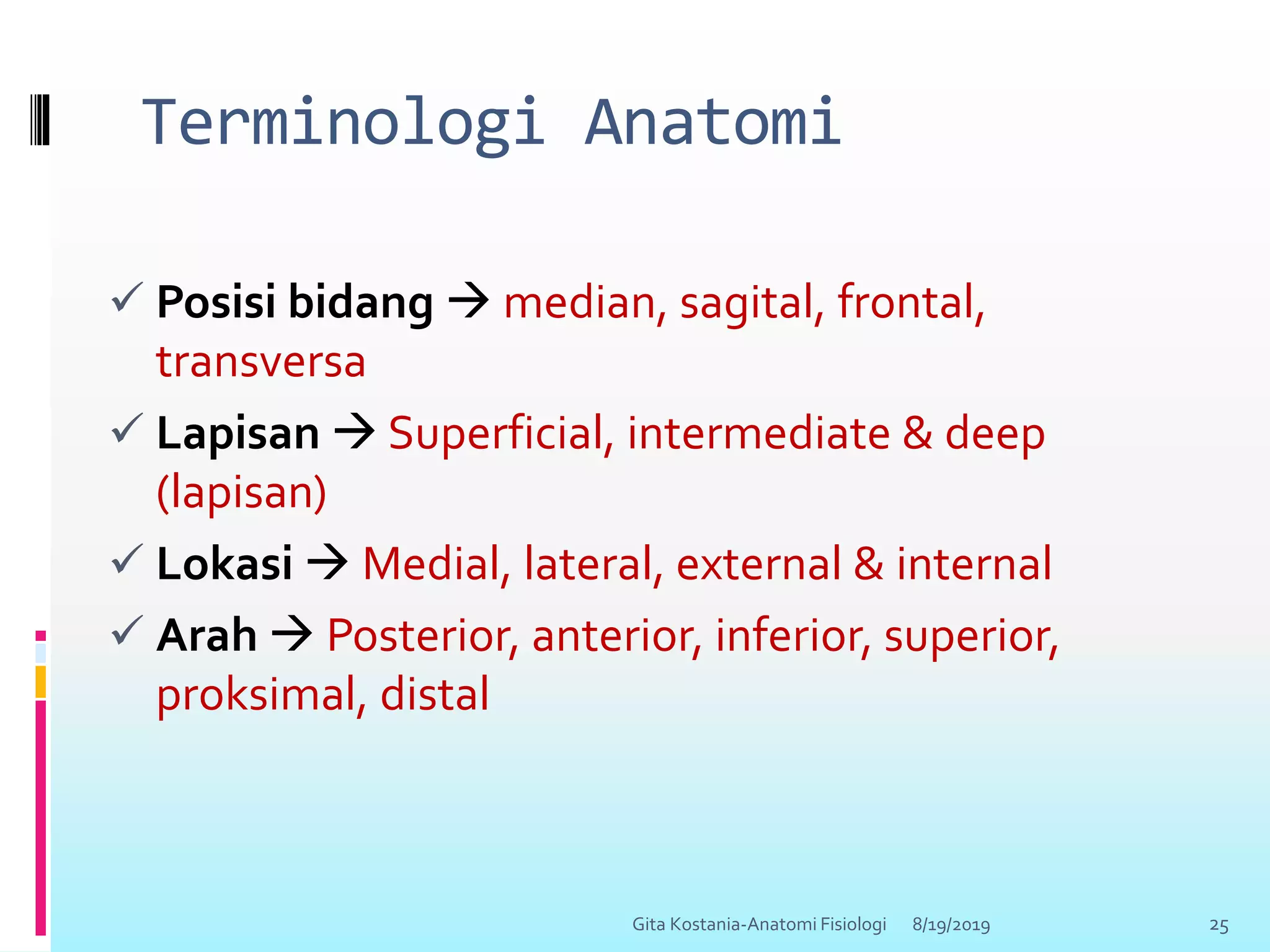 Terminologi Anatomi

✓ Posisi bidang → median, sagital, frontal, transversa

✓ Lapisan → Superficial, intermediate & deep (lapisan)

✓ Lokasi → Medial, lateral, external & internal

✓ Arah → Posterior, anterior, inferior, superior, proksimal, distal

Gita Kostania-Anatomi Fisiologi 8/19/2019 25